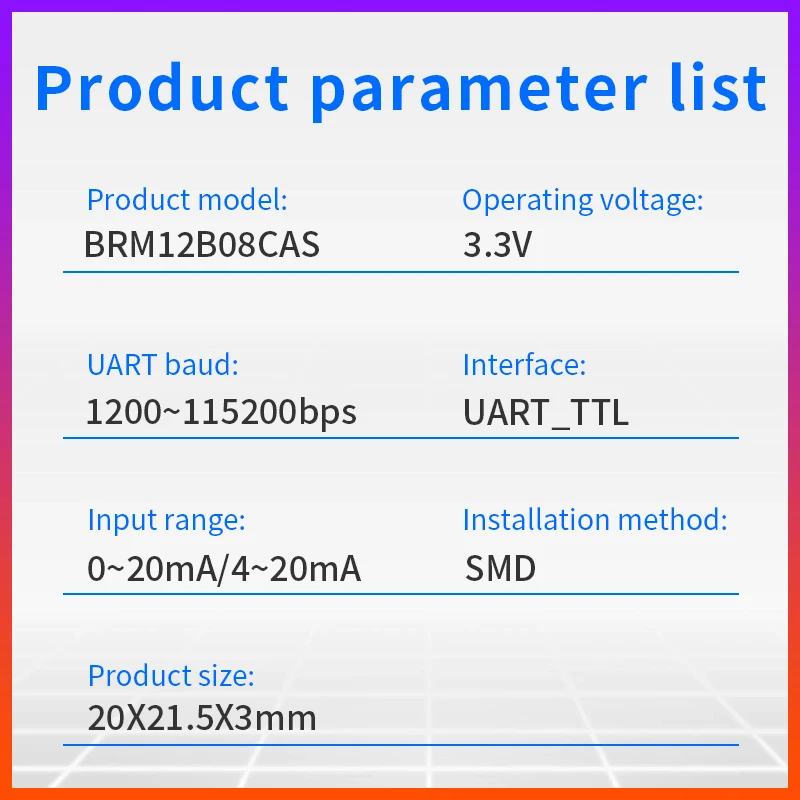 Product parameter list

Product model:
BRM12B08CAS

Operating voltage:
3.3V

UART baud:
1200~115200bps

Interface:
UART_TTL

Input range:
0~20mA/4~20mA

Installation method:
SMD

Product size:
20X21.5X3mm